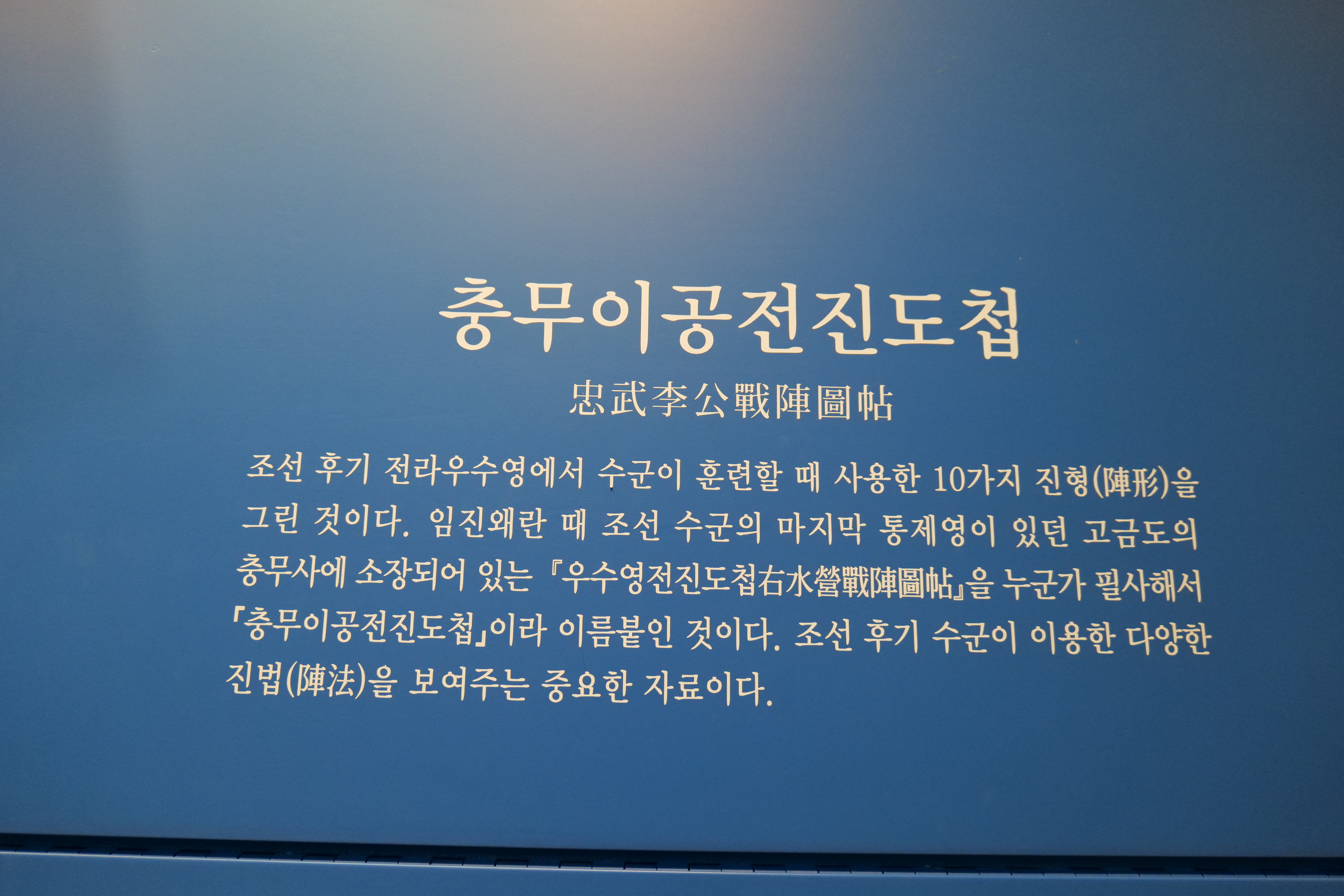 충무이공전진도첩

忠武李公戰陣圖帖

조선 후기 전라우수영에서 수군이 훈련할 때 사용한 10가지 진형(陣形)을 그린 것이다. 임진왜란 때 조선 수군의 마지막 통제영이 있던 고금도의 충무사에 소장되어 있는 『우수영전진도첩右水營戰陣圖帖』을 누군가 필사해서 「충무이공전진도첩」이라 이름붙인 것이다. 조선 후기 수군이 이용한 다양한 진법(陣法)을 보여주는 중요한 자료이다.